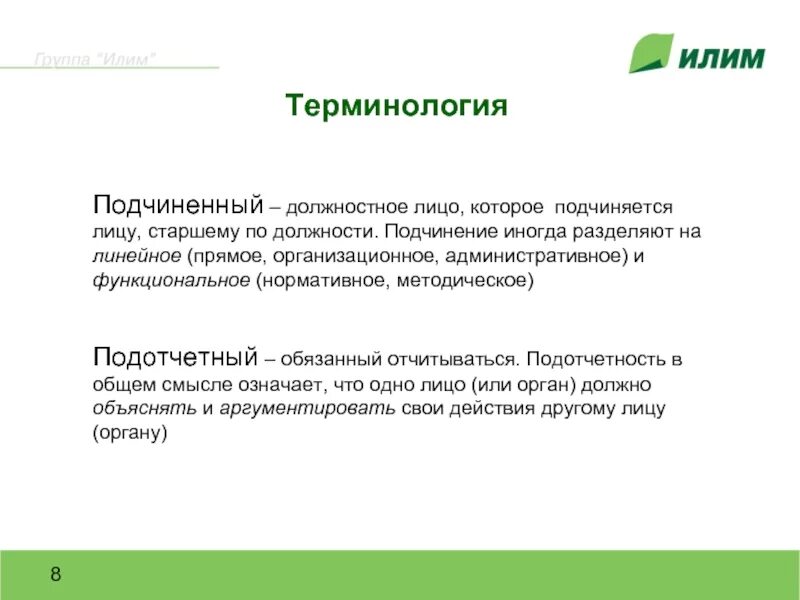 Группа "Илим"

ИЛИМ

Терминология

Подчиненный – должностное лицо, которое подчиняется лицу, старшему по должности. Подчинение иногда разделяют на линейное (прямое, организационное, административное) и функциональное (нормативное, методическое)

Подотчетный – обязанный отчитываться. Подотчетность в общем смысле означает, что одно лицо (или орган) должно объяснять и аргументировать свои действия другому лицу (органу)

8